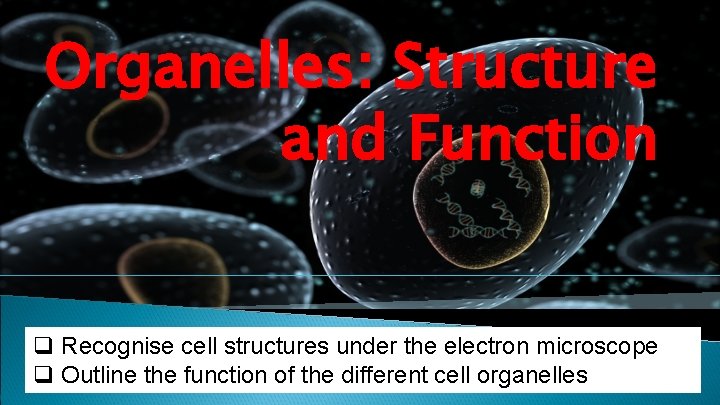 Organelles: Structure and Function

❑ Recognise cell structures under the electron microscope
❑ Outline the function of the different cell organelles